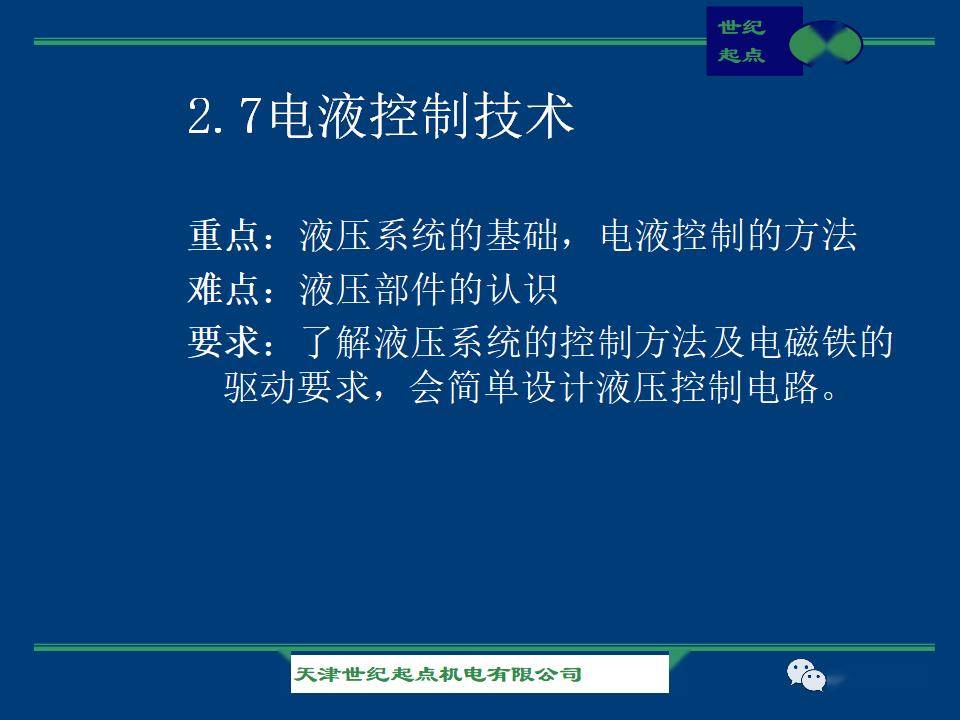 世纪
起点

2.7电液控制技术

重点：液压系统的基础，电液控制的方法
难点：液压部件的认识
要求：了解液压系统的控制方法及电磁铁的驱动要求，会简单设计液压控制电路。

天津世纪起点机电有限公司